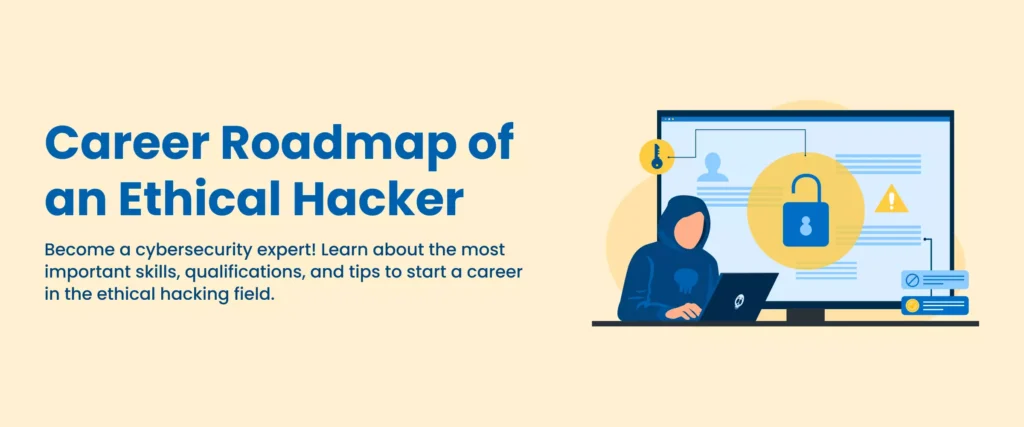 Career Roadmap of an Ethical Hacker

Become a cybersecurity expert! Learn about the most important skills, qualifications, and tips to start a career in the ethical hacking field.